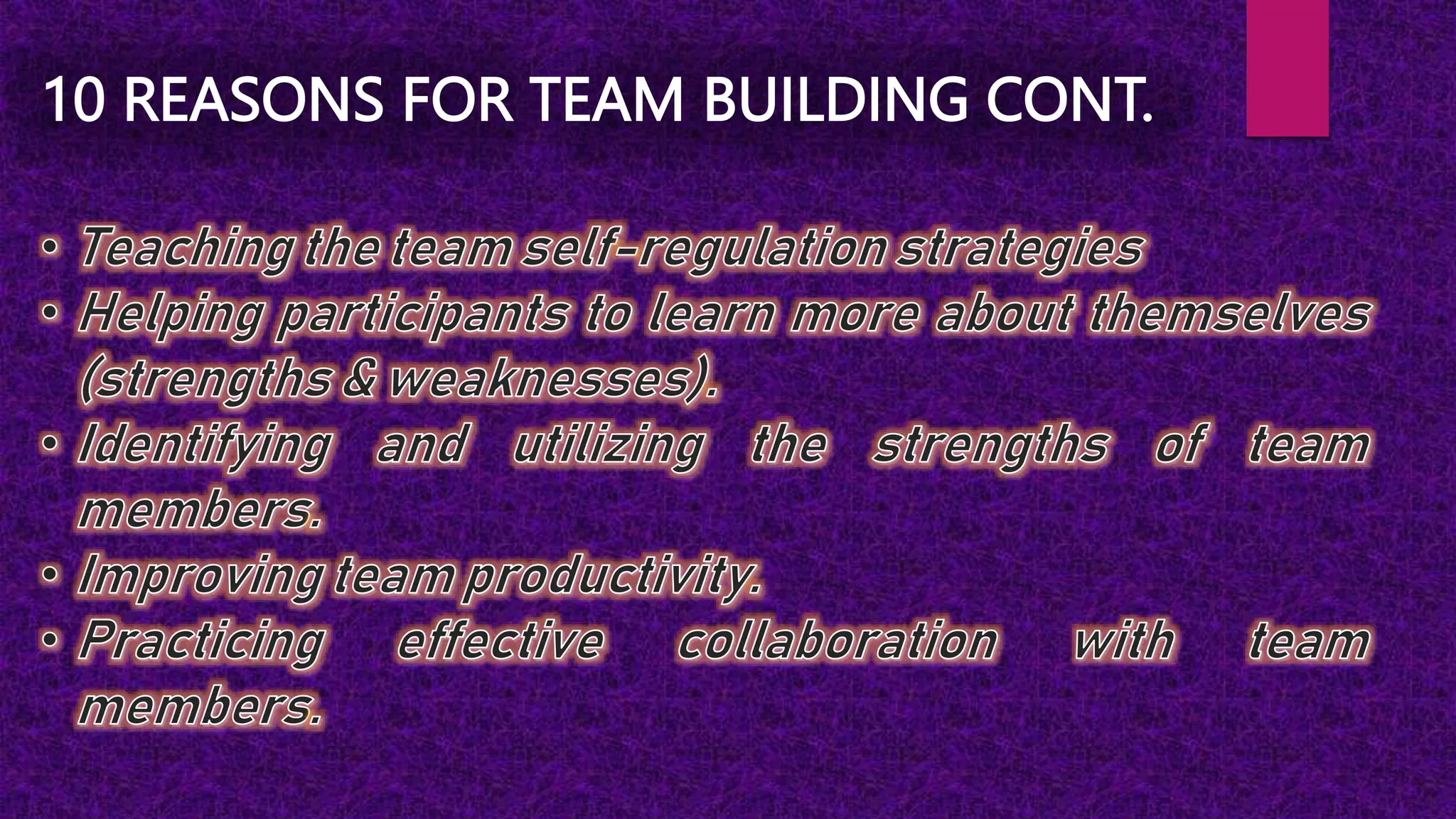 10 REASONS FOR TEAM BUILDING CONT.

• Teaching the team self-regulation strategies
• Helping participants to learn more about themselves (strengths & weaknesses).
• Identifying and utilizing the strengths of team members.
• Improving team productivity.
• Practicing effective collaboration with team members.